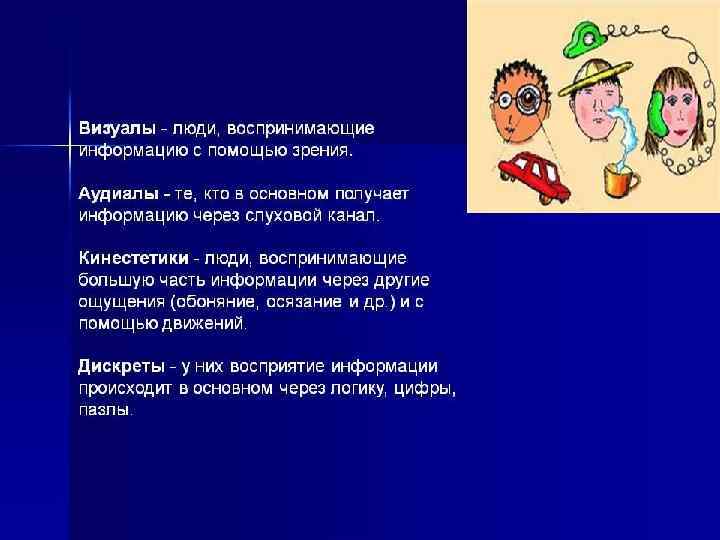 Визуалы - люди, воспринимающие информацию с помощью зрения.

Аудиалы - те, кто в основном получает информацию через слуховой канал.

Кинестетики - люди, воспринимающие большую часть информации через другие ощущения (обоняние, осязание и др.) и с помощью движений.

Дискреты - у них восприятие информации происходит в основном через логику, цифры, пазлы.